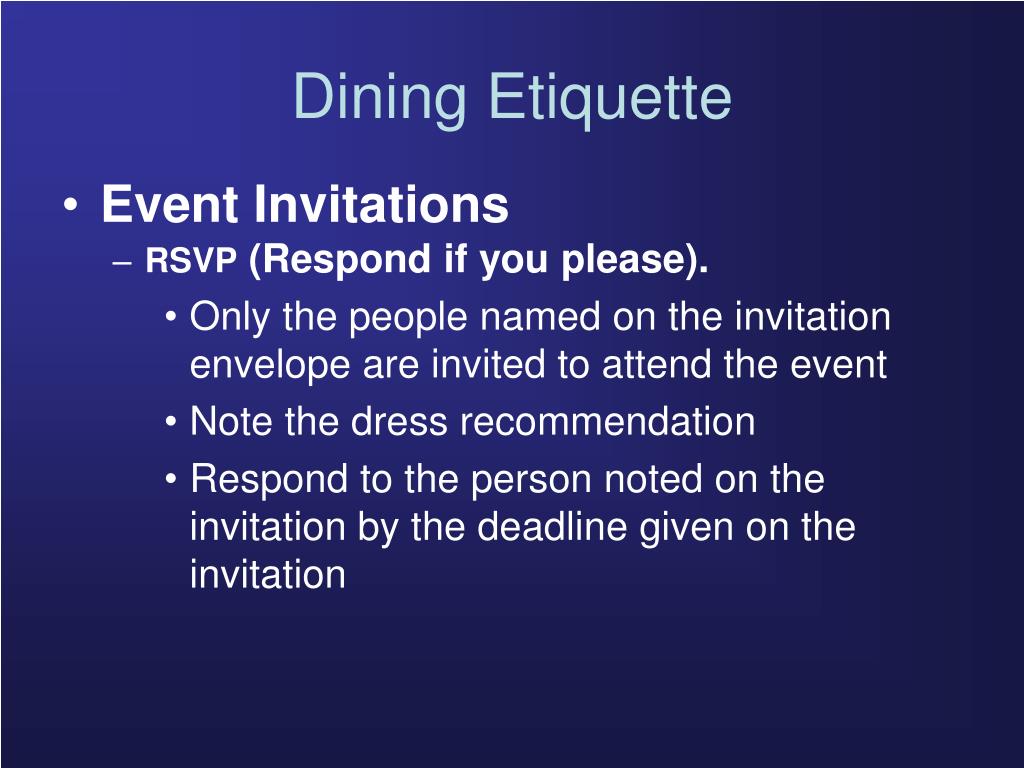 Dining Etiquette

• Event Invitations
– RSVP (Respond if you please).
• Only the people named on the invitation envelope are invited to attend the event
• Note the dress recommendation
• Respond to the person noted on the invitation by the deadline given on the invitation